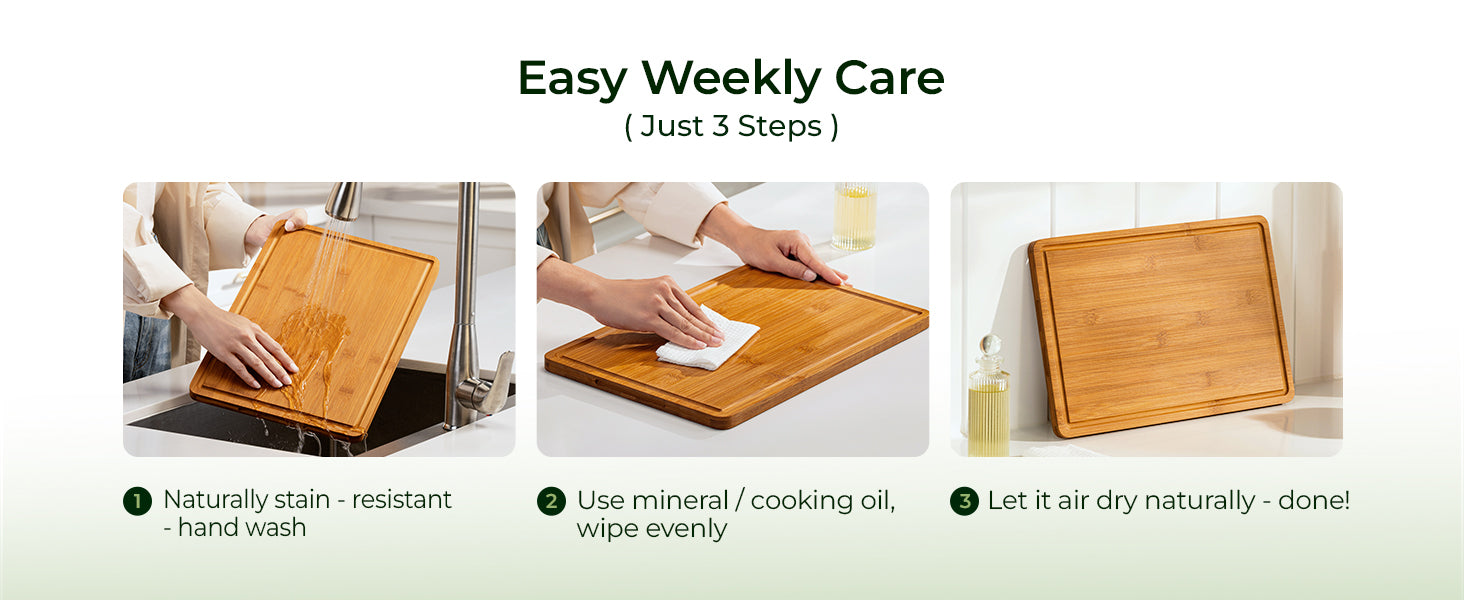 Easy Weekly Care
( Just 3 Steps )

1 Naturally stain - resistant - hand wash

2 Use mineral / cooking oil, wipe evenly

3 Let it air dry naturally - done!